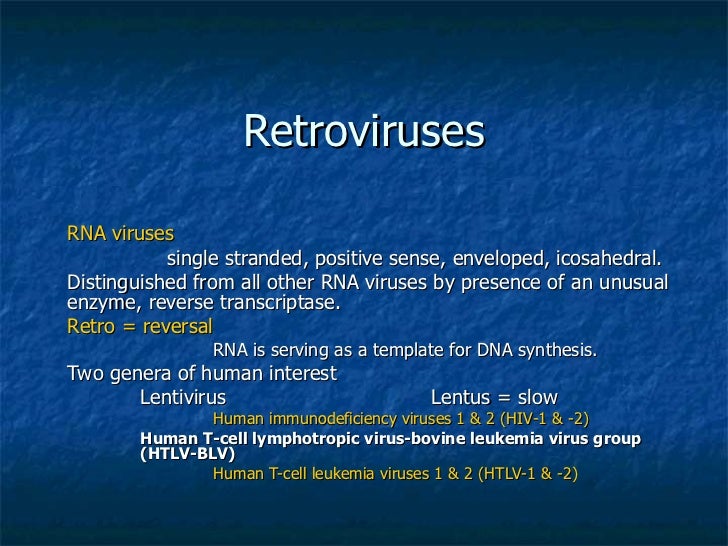 Retroviruses

RNA viruses

single stranded, positive sense, enveloped, icosahedral.

Distinguished from all other RNA viruses by presence of an unusual enzyme, reverse transcriptase.

Retro = reversal

RNA is serving as a template for DNA synthesis.

Two genera of human interest

Lentivirus Lentus = slow

Human immunodeficiency viruses 1 & 2 (HIV-1 & -2)

Human T-cell lymphotropic virus-bovine leukemia virus group (HTLV-BLV)

Human T-cell leukemia viruses 1 & 2 (HTLV-1 & -2)